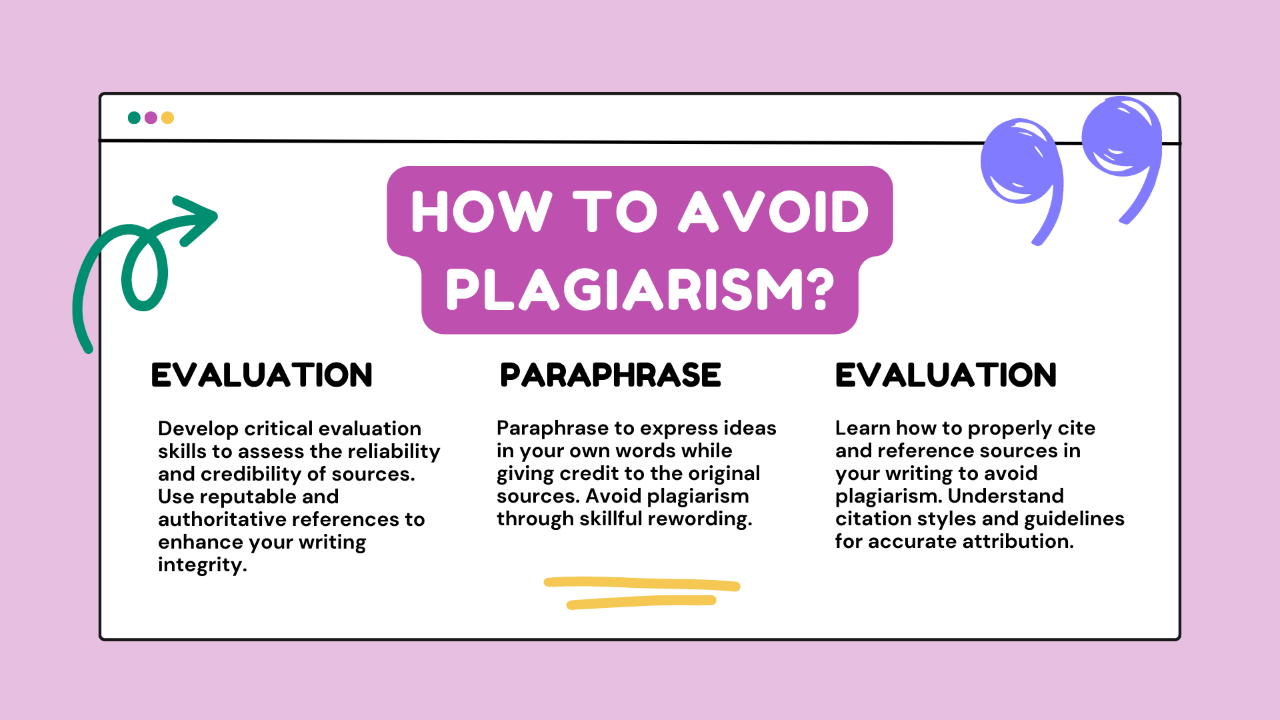 HOW TO AVOID PLAGIARISM?

EVALUATION

Develop critical evaluation skills to assess the reliability and credibility of sources. Use reputable and authoritative references to enhance your writing integrity.

PARAPHRASE

Paraphrase to express ideas in your own words while giving credit to the original sources. Avoid plagiarism through skillful rewording.

EVALUATION

Learn how to properly cite and reference sources in your writing to avoid plagiarism. Understand citation styles and guidelines for accurate attribution.